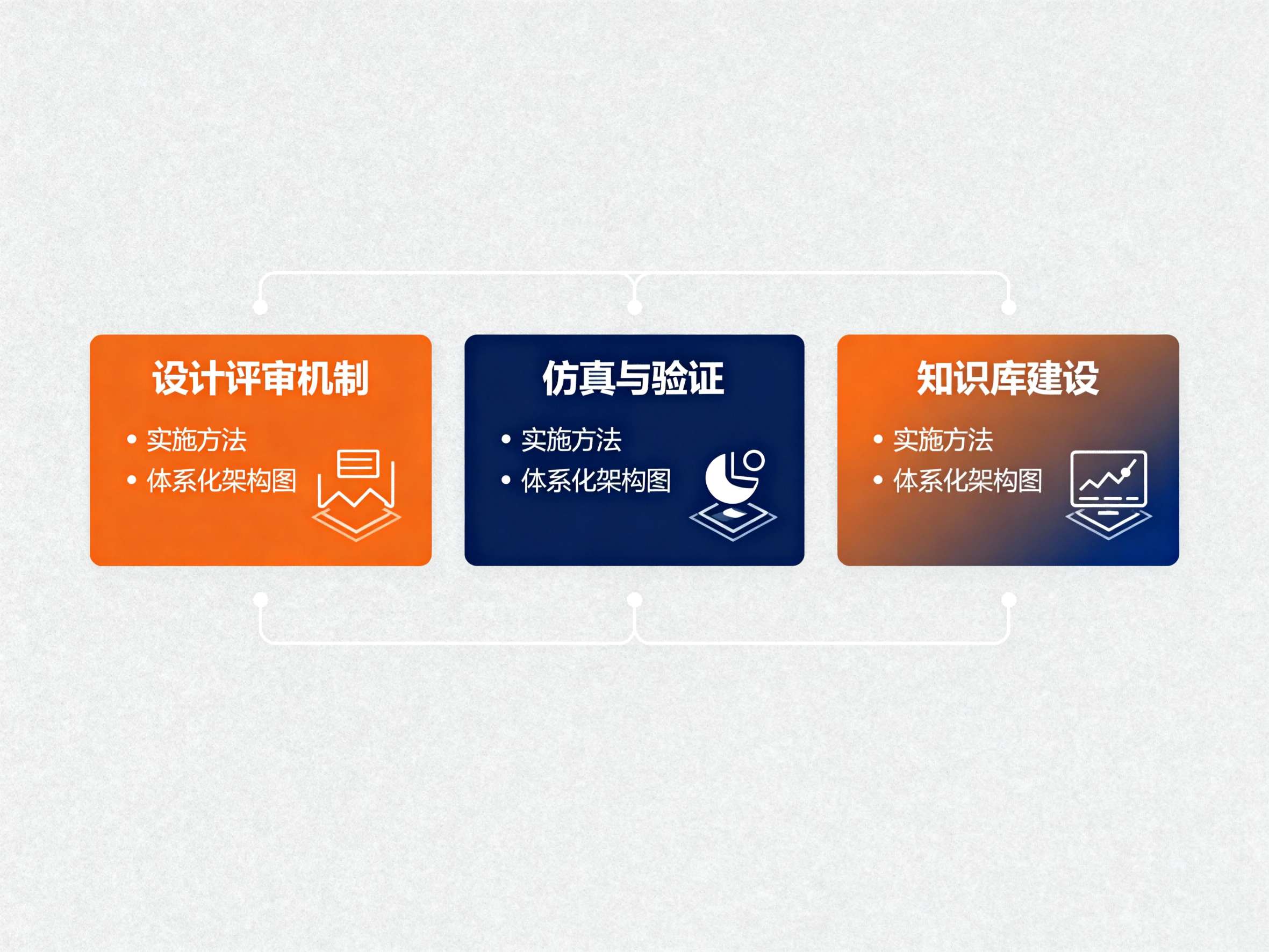 设计评审机制

• 实施方法
• 体系化架构图

仿真与验证

• 实施方法
• 体系化架构图

知识库建设

• 实施方法
• 体系化架构图